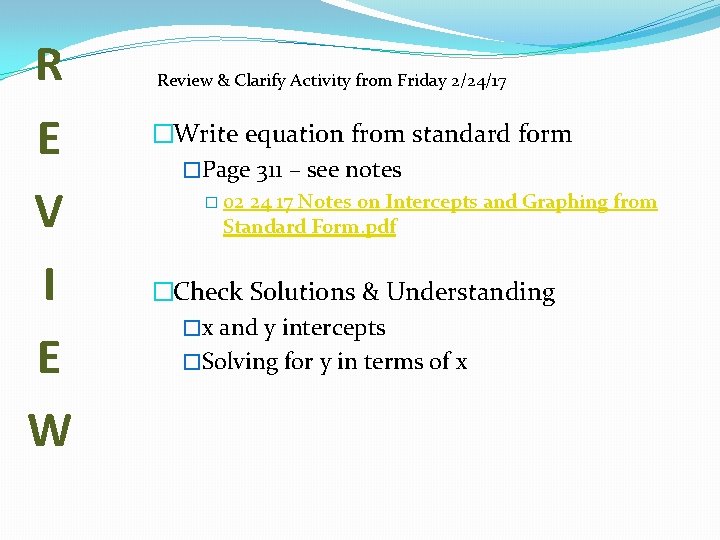 R
E
V
I
E
W

Review & Clarify Activity from Friday 2/24/17

□Write equation from standard form
□Page 311 – see notes
□ 02 24 17 Notes on Intercepts and Graphing from Standard Form.pdf

□Check Solutions & Understanding
□x and y intercepts
□Solving for y in terms of x